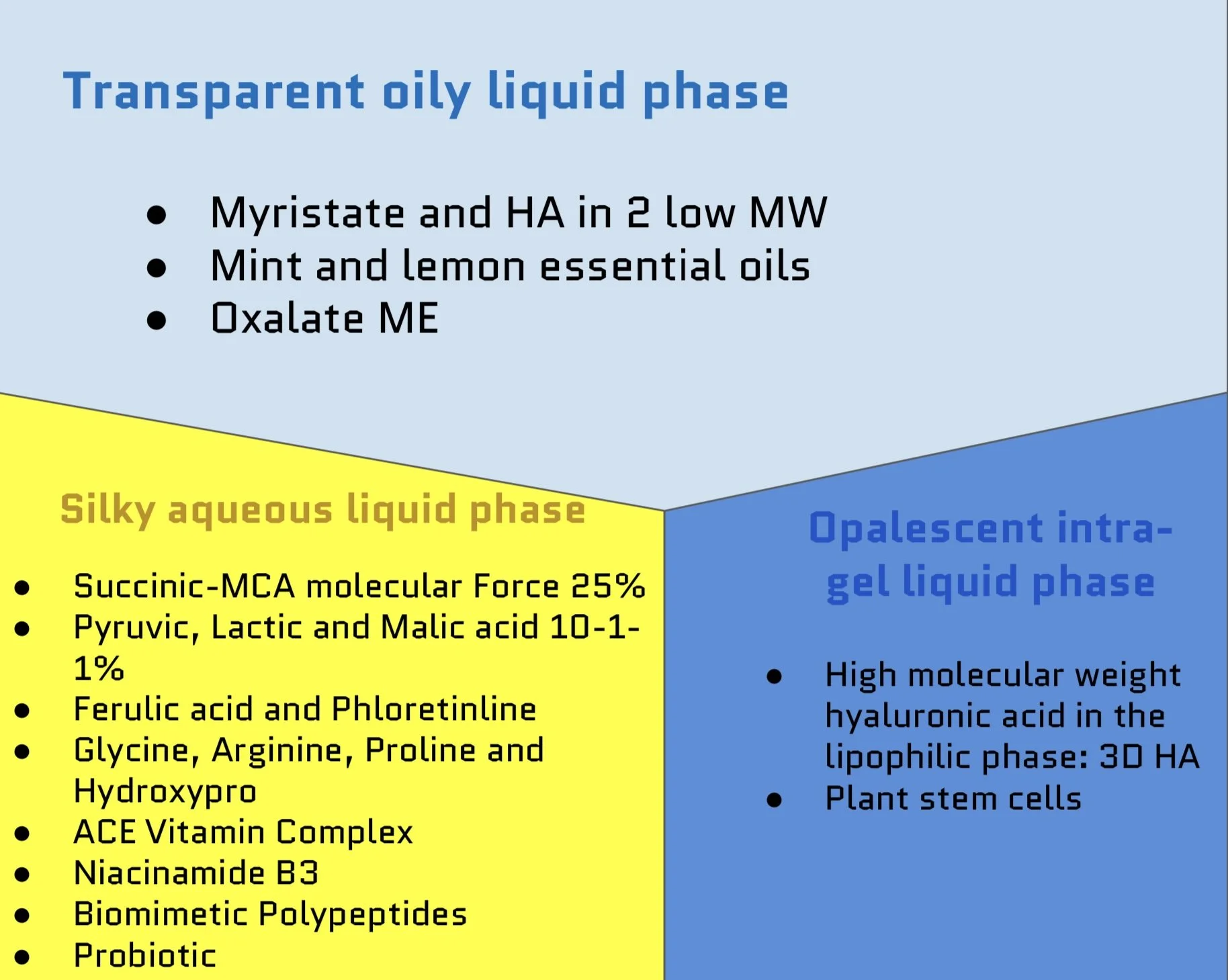 Transparent oily liquid phase

- Myristate and HA in 2 low MW
- Mint and lemon essential oils
- Oxalate ME

Silky aqueous liquid phase

- Succinic-MCA molecular Force 25%
- Pyruvic, Lactic and Malic acid 10-1-1%
- Ferulic acid and Phloretinline
- Glycine, Arginine, Proline and Hydroxypro
- ACE Vitamin Complex
- Niacinamide B3
- Biomimetic Polypeptides
- Probiotic

Opalescent intra-gel liquid phase

- High molecular weight hyaluronic acid in the lipophilic phase: 3D HA
- Plant stem cells